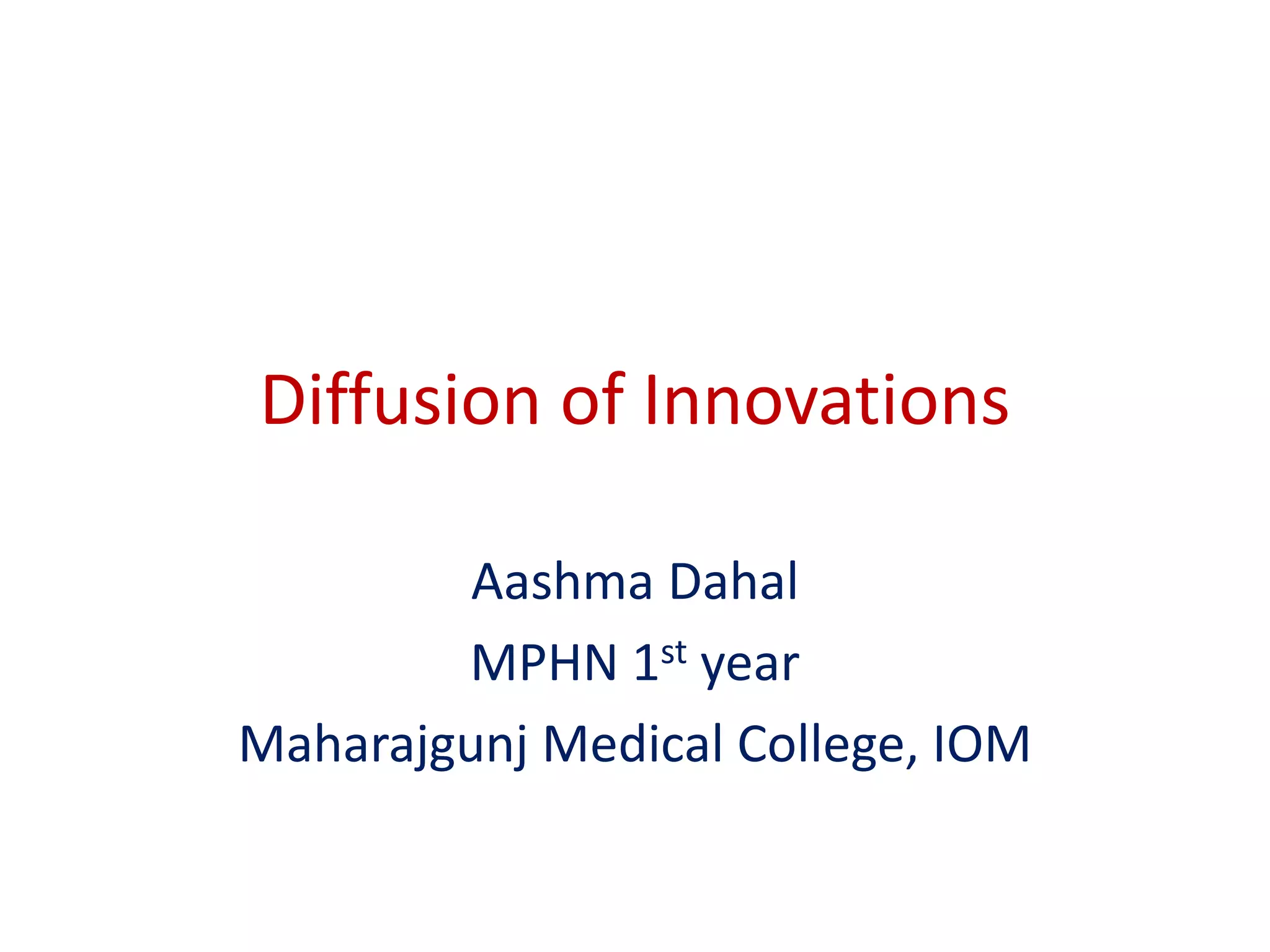 Diffusion of Innovations

Aashma Dahal

MPHN 1st year

Maharajgunj Medical College, IOM